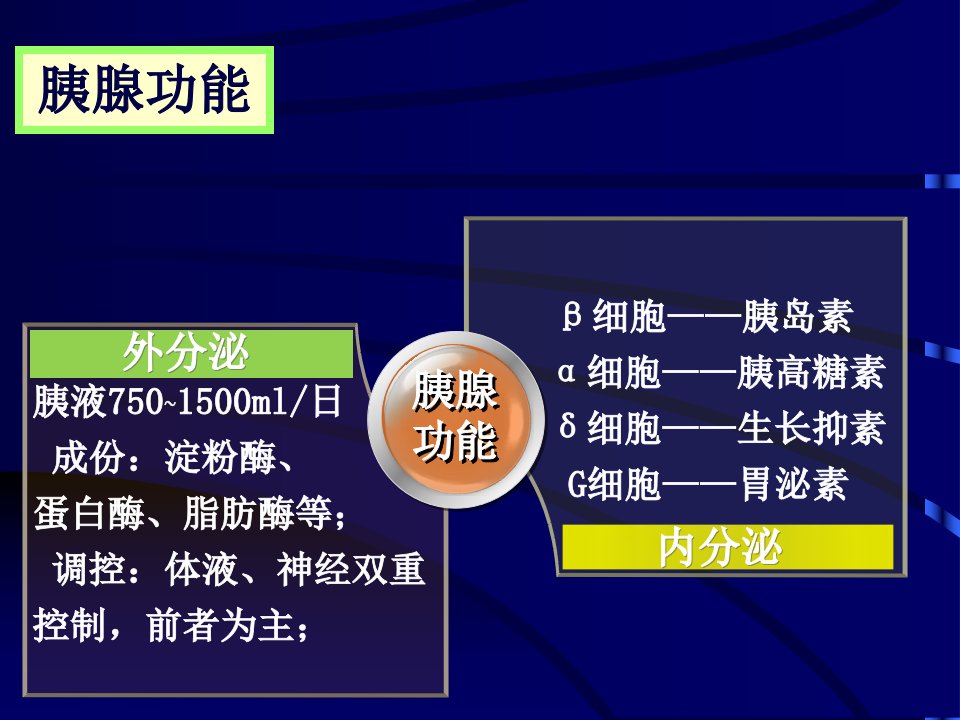 胰腺功能

外分泌

胰液750~1500ml/日

成份：淀粉酶、蛋白酶、脂肪酶等；

调控：体液、神经双重控制，前者为主；

胰腺功能

β细胞——胰岛素

α细胞——胰高糖素

δ细胞——生长抑素

G细胞——胃泌素

内分泌